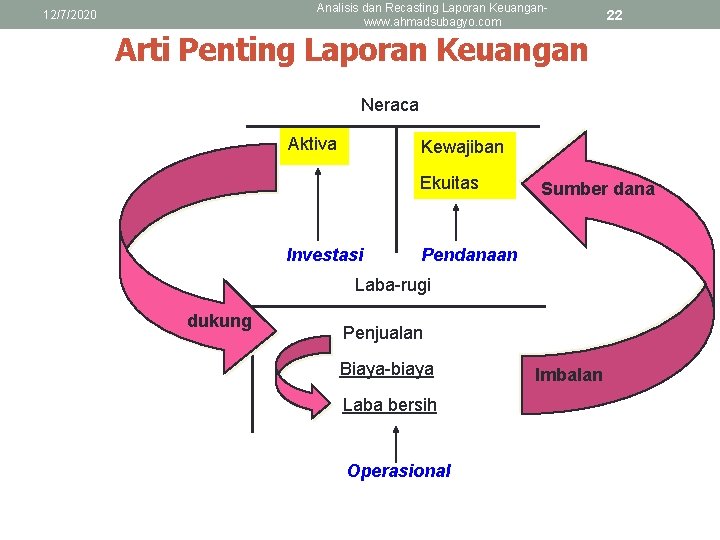 12/7/2020

Analisis dan Recasting Laporan Keuangan-www.ahmadsubagyo.com

22

Arti Penting Laporan Keuangan

Neraca

Aktiva

Kewajiban

Ekuitas

Sumber dana

Investasi

Pendanaan

Laba-rugi

dukung

Penjualan

Biaya-biaya

Laba bersih

Imbalan

Operasional